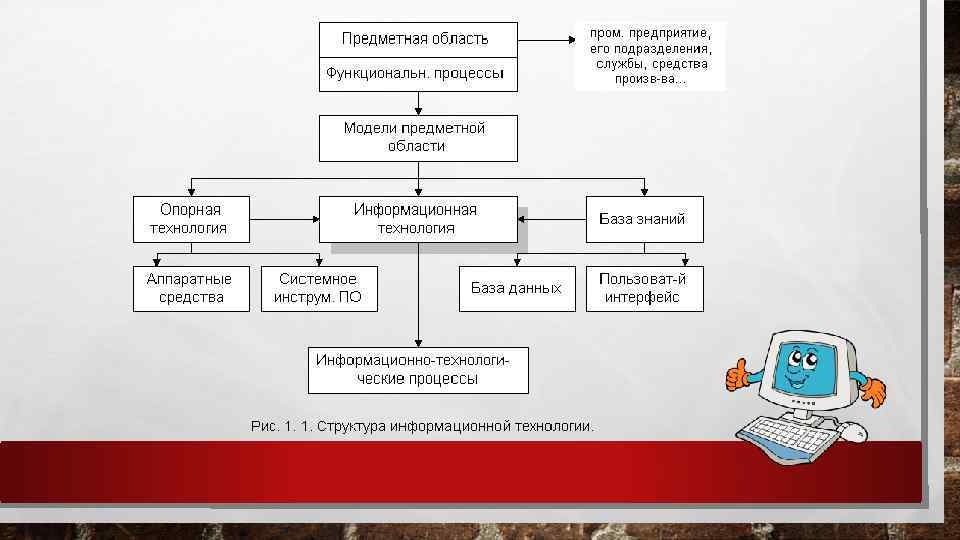 Предметная область

Функциональн. процессы

пром. предприятие, его подразделения, службы, средства произв-ва...

Модели предметной области

Опорная технология

Информационная технология

База знаний

Аппаратные средства

Системное инструм. ПО

База данных

Пользоват-й интерфейс

Информационно-технологические процессы

Рис. 1. 1. Структура информационной технологии.